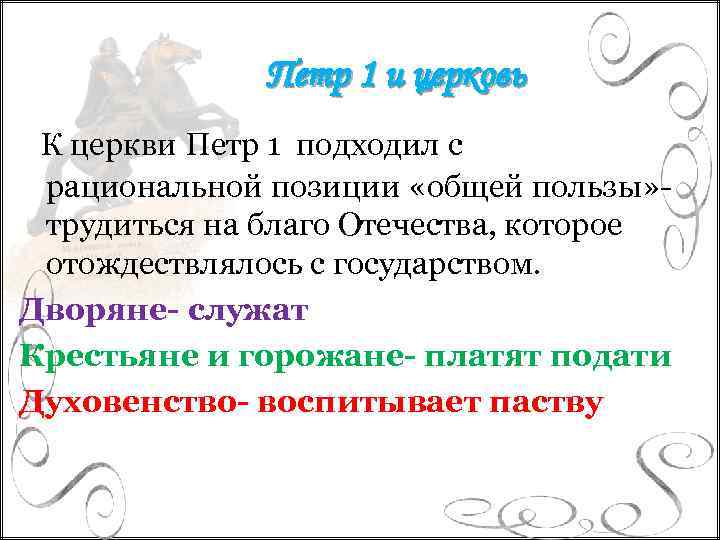 Петр 1 и церковь

К церкви Петр 1 подходил с рациональной позиции «общей пользы»- трудиться на благо Отечества, которое отождествлялось с государством.

Дворяне- служат

Крестьяне и горожане- платят подати

Духовенство- воспитывает паству